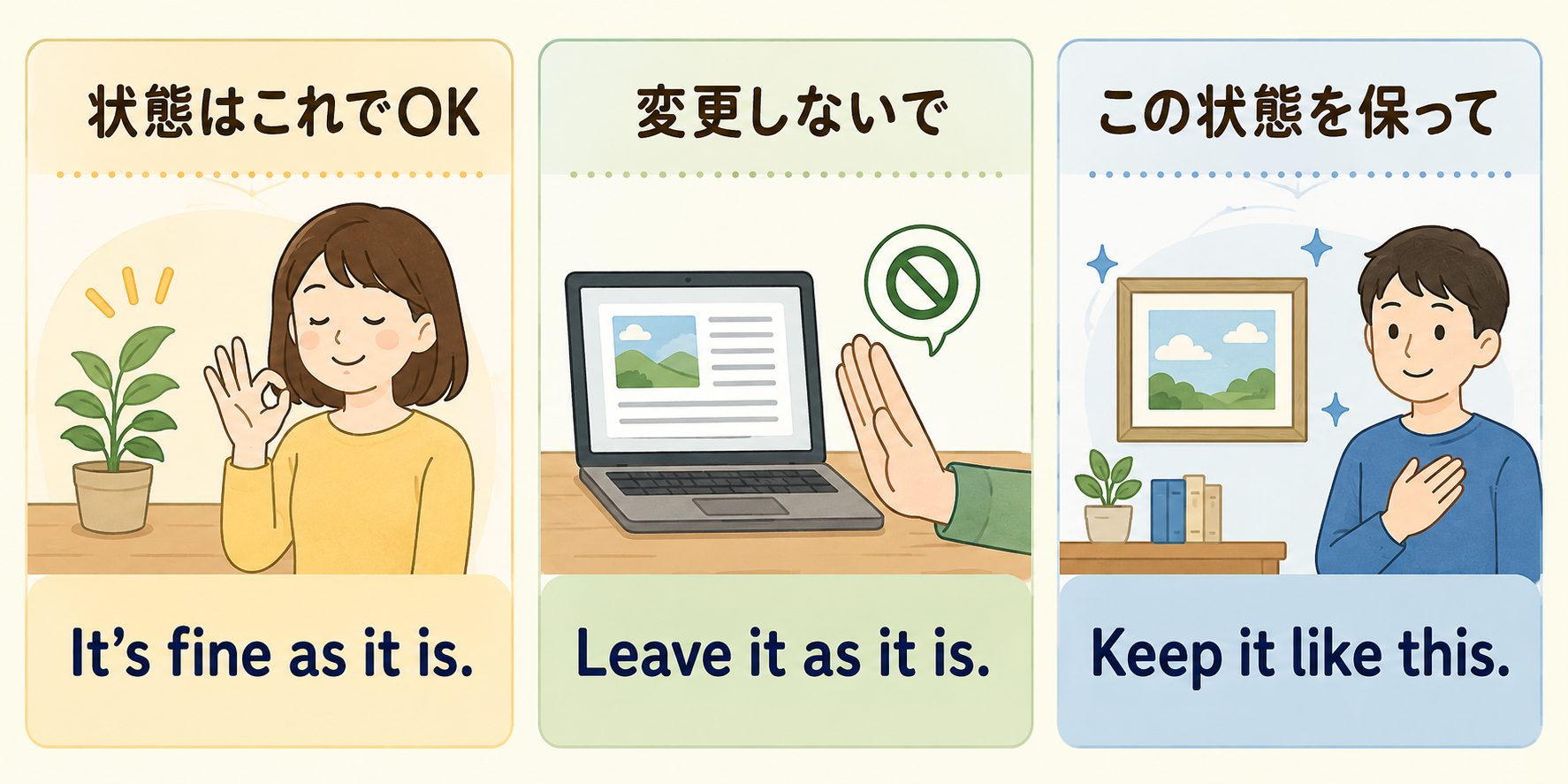 状態はこれでOK

It’s fine as it is.

変更しないで

Leave it as it is.

この状態を保って

Keep it like this.